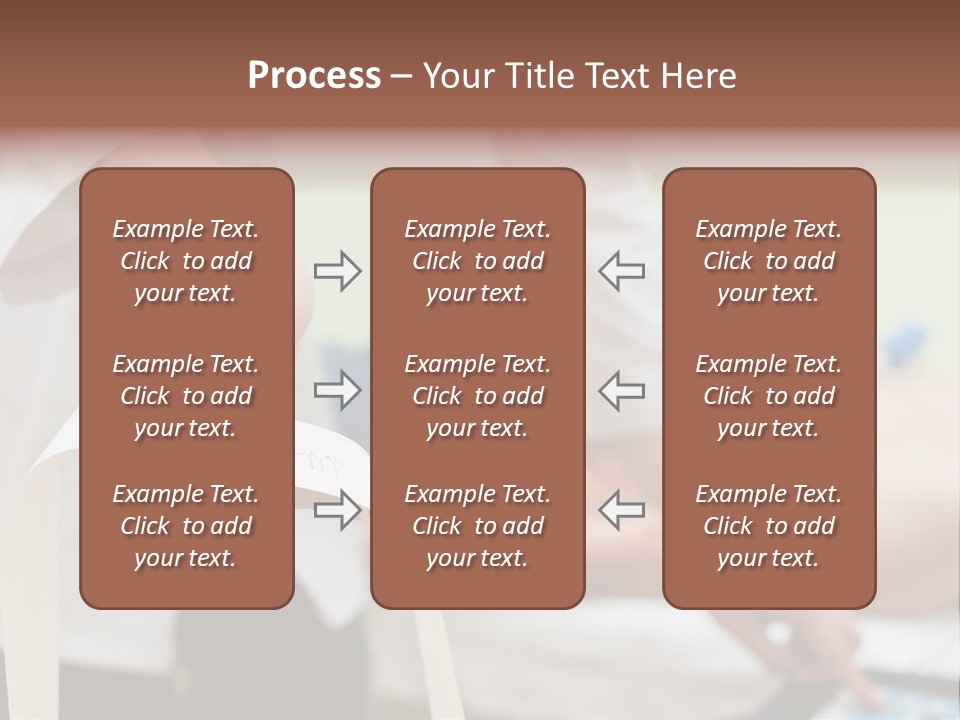 Process – Your Title Text Here

Example Text. Click to add your text.

Example Text. Click to add your text.

Example Text. Click to add your text.

Example Text. Click to add your text.

Example Text. Click to add your text.

Example Text. Click to add your text.

Example Text. Click to add your text.

Example Text. Click to add your text.

Example Text. Click to add your text.